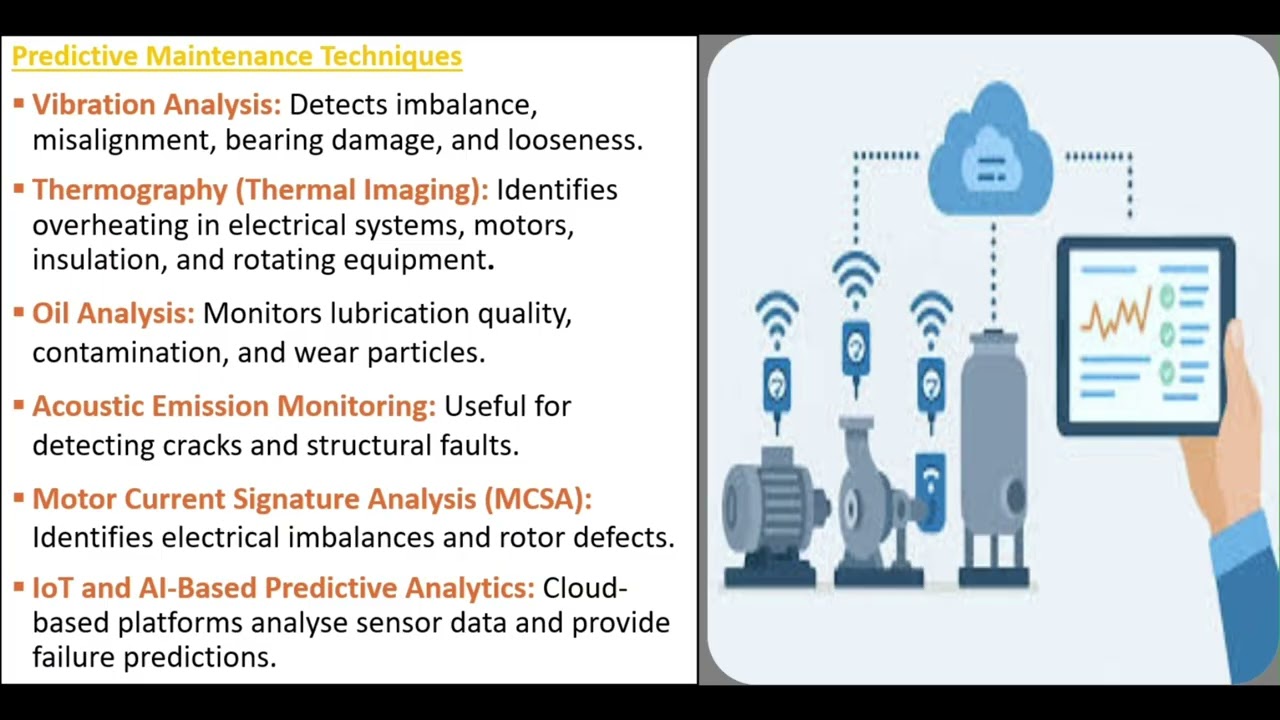 Predictive Maintenance Techniques

▪ Vibration Analysis: Detects imbalance, misalignment, bearing damage, and looseness.

▪ Thermography (Thermal Imaging): Identifies overheating in electrical systems, motors, insulation, and rotating equipment.

▪ Oil Analysis: Monitors lubrication quality, contamination, and wear particles.

▪ Acoustic Emission Monitoring: Useful for detecting cracks and structural faults.

▪ Motor Current Signature Analysis (MCSA): Identifies electrical imbalances and rotor defects.

▪ IoT and AI-Based Predictive Analytics: Cloud-based platforms analyse sensor data and provide failure predictions.